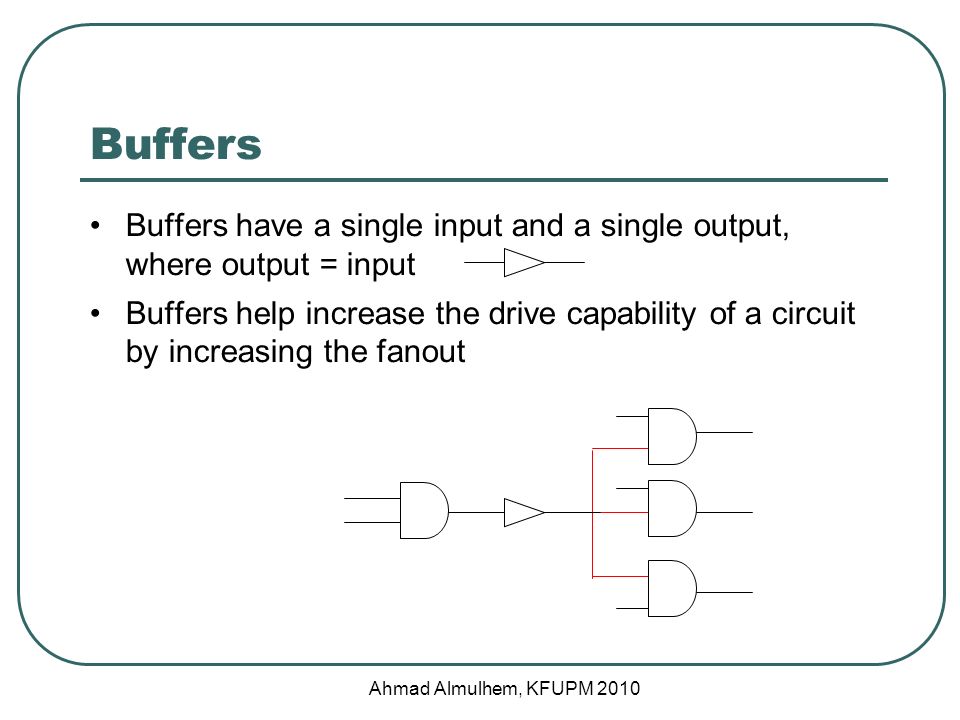 Buffers

• Buffers have a single input and a single output, where output = input

• Buffers help increase the drive capability of a circuit by increasing the fanout

Ahmad Almulhem, KFUPM 2010